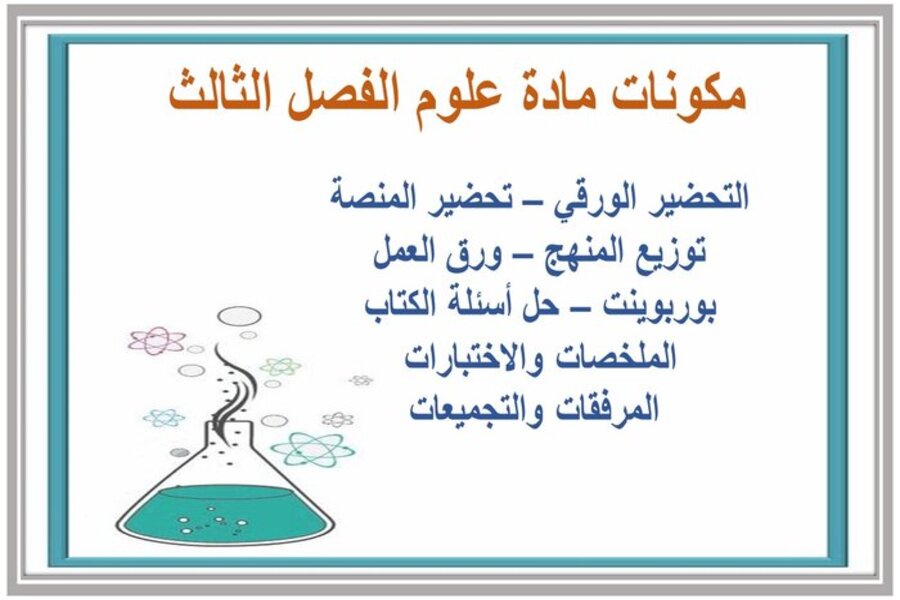 مكونات مادة علوم الفصل الثالث

التحضير الورقي – تحضير المنصة
توزيع المنهج – ورق العمل
بوربوينت – حل أسئلة الكتاب
الملخصات والاختبارات
المرفقات والتجميعات